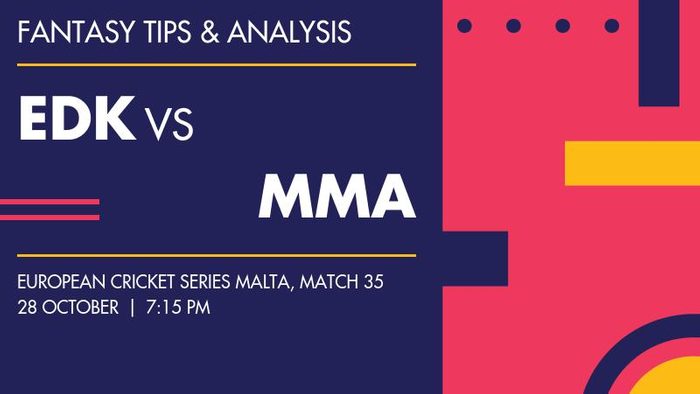 FANTASY TIPS & ANALYSIS

EDK VS

MMA

EUROPEAN CRICKET SERIES MALTA, MATCH 35
28 OCTOBER | 7:15 PM